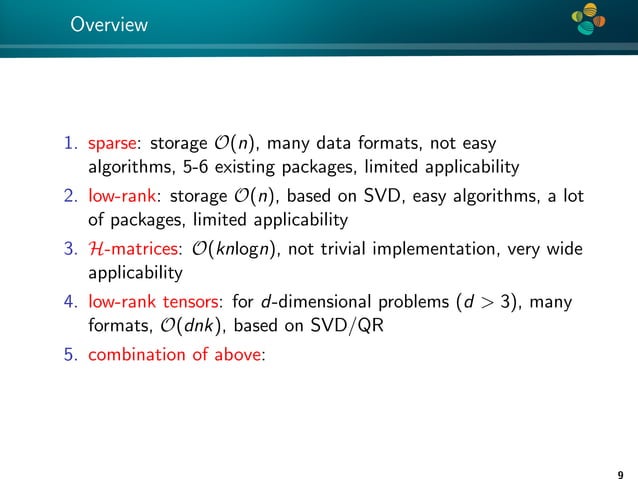 Overview

1. sparse: storage $\mathcal{O}(n)$, many data formats, not easy algorithms, 5-6 existing packages, limited applicability
2. low-rank: storage $\mathcal{O}(n)$, based on SVD, easy algorithms, a lot of packages, limited applicability
3. $\mathcal{H}$-matrices: $\mathcal{O}(kn\log n)$, not trivial implementation, very wide applicability
4. low-rank tensors: for $d$-dimensional problems ($d > 3$), many formats, $\mathcal{O}(dnk)$, based on SVD/QR
5. combination of above:

9